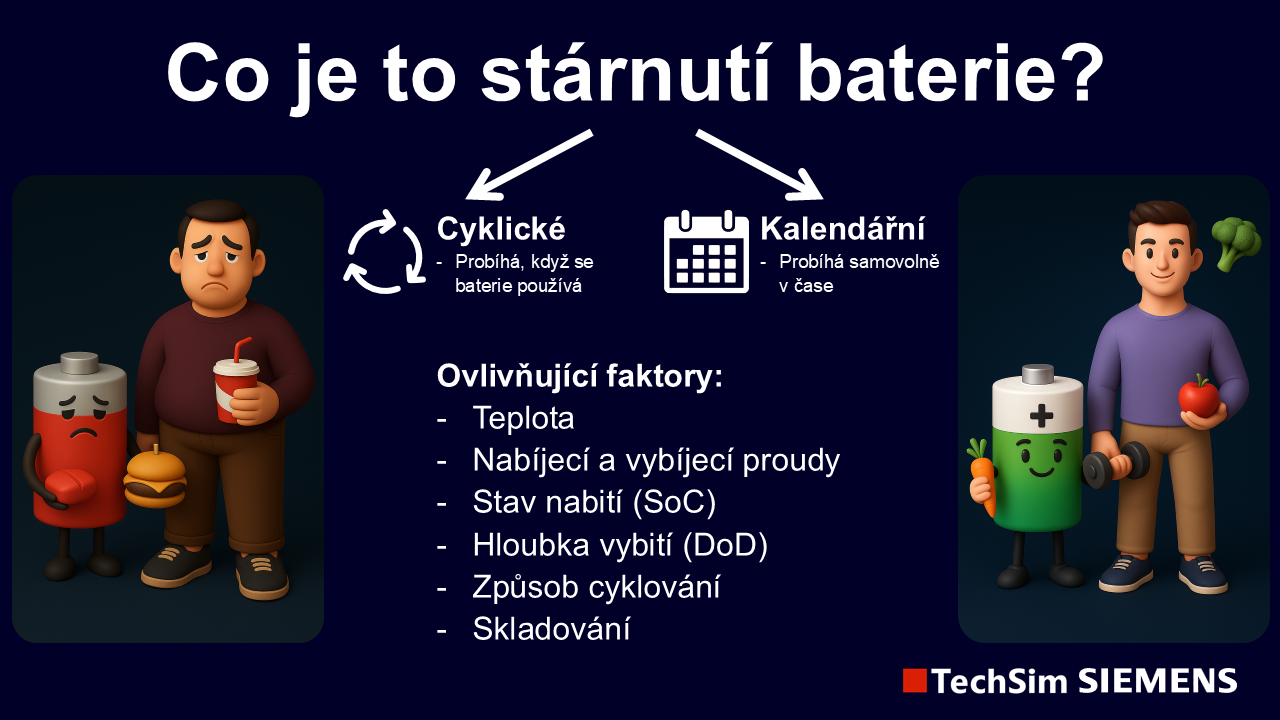 Co je to stárnutí baterie?

Cyklické
- Probíhá, když se baterie používá

Kalendářní
- Probíhá samovolně v čase

Ovlivňující faktory:
- Teplota
- Nabíjecí a vybíjecí proudy
- Stav nabití (SoC)
- Hloubka vybití (DoD)
- Způsob cyklování
- Skladování

TechSim SIEMENS